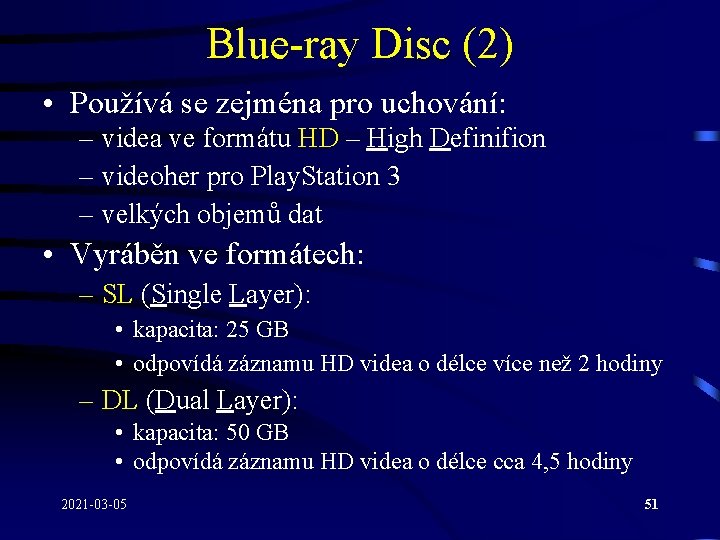 Blue-ray Disc (2)

• Používá se zejména pro uchování:
– videa ve formátu HD – High Definifion
– videoher pro PlayStation 3
– velkých objemů dat

• Vyráběn ve formátech:
– SL (Single Layer):
• kapacita: 25 GB
• odpovídá záznamu HD videa o délce více než 2 hodiny
– DL (Dual Layer):
• kapacita: 50 GB
• odpovídá záznamu HD videa o délce cca 4,5 hodiny

2021-03-05

51